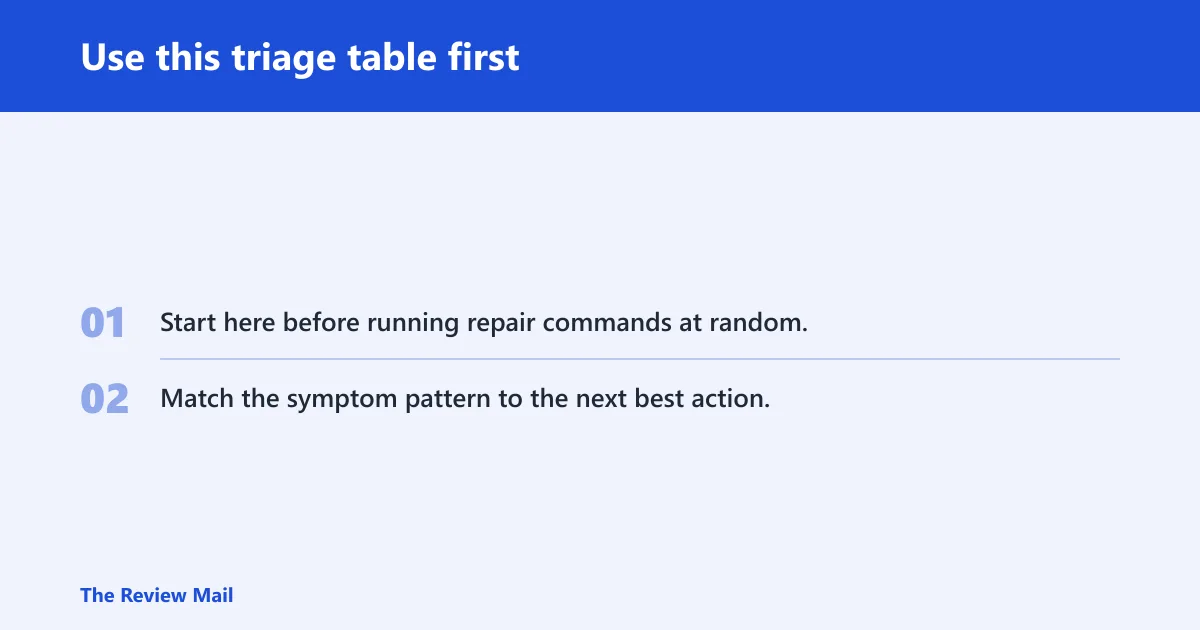 Use this triage table first

01 Start here before running repair commands at random.

02 Match the symptom pattern to the next best action.

The Review Mail